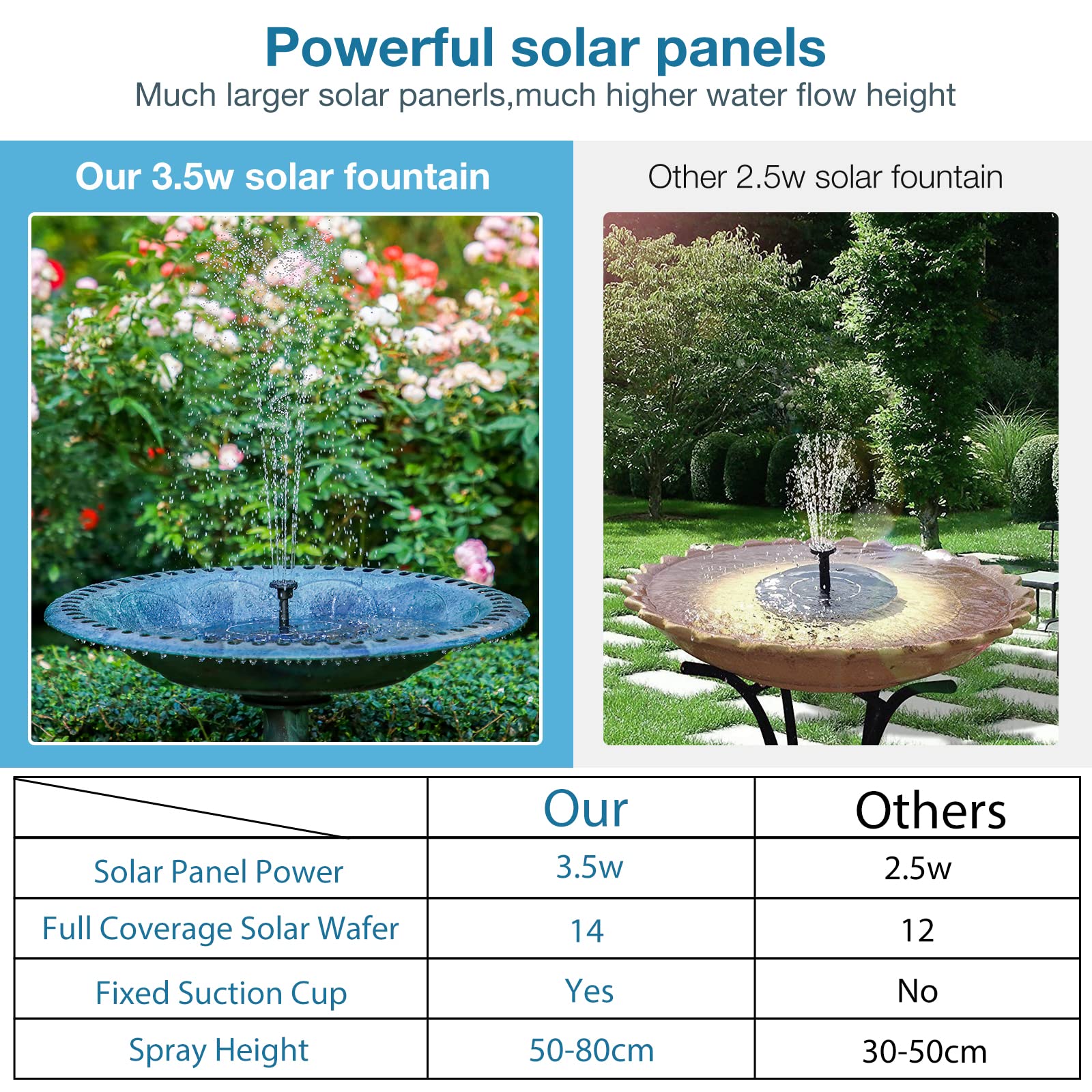 Powerful solar panels
Much larger solar panerls,much higher water flow height

Our 3.5w solar fountain

Other 2.5w solar fountain

| | Our | Others |
|---|---|---|
| Solar Panel Power | 3.5w | 2.5w |
| Full Coverage Solar Wafer | 14 | 12 |
| Fixed Suction Cup | Yes | No |
| Spray Height | 50-80cm | 30-50cm |